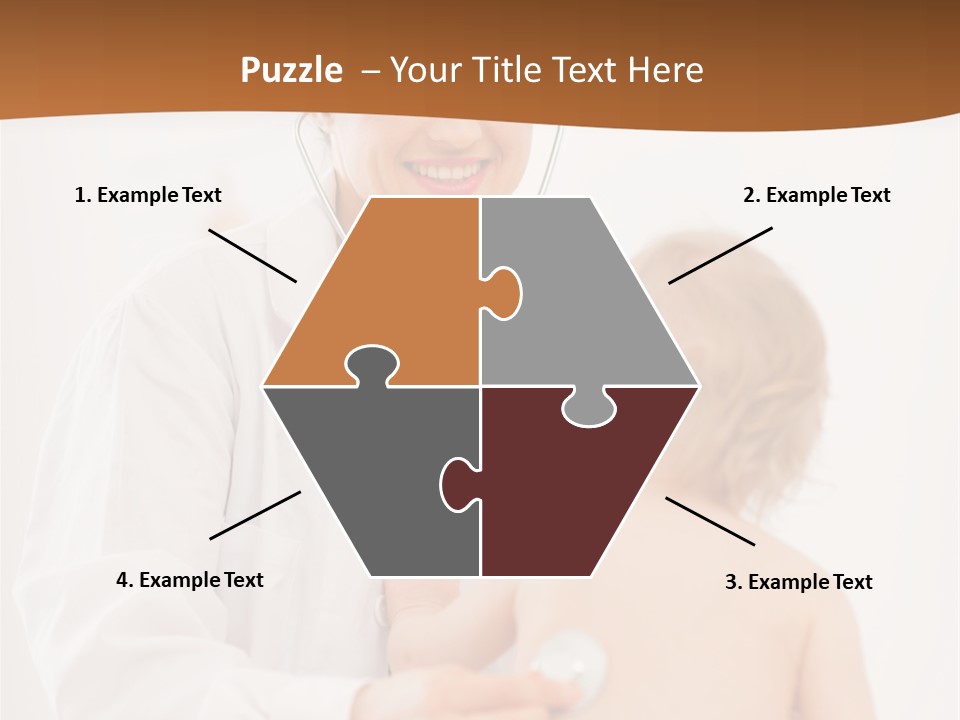 Puzzle – Your Title Text Here

1. Example Text

2. Example Text

4. Example Text

3. Example Text